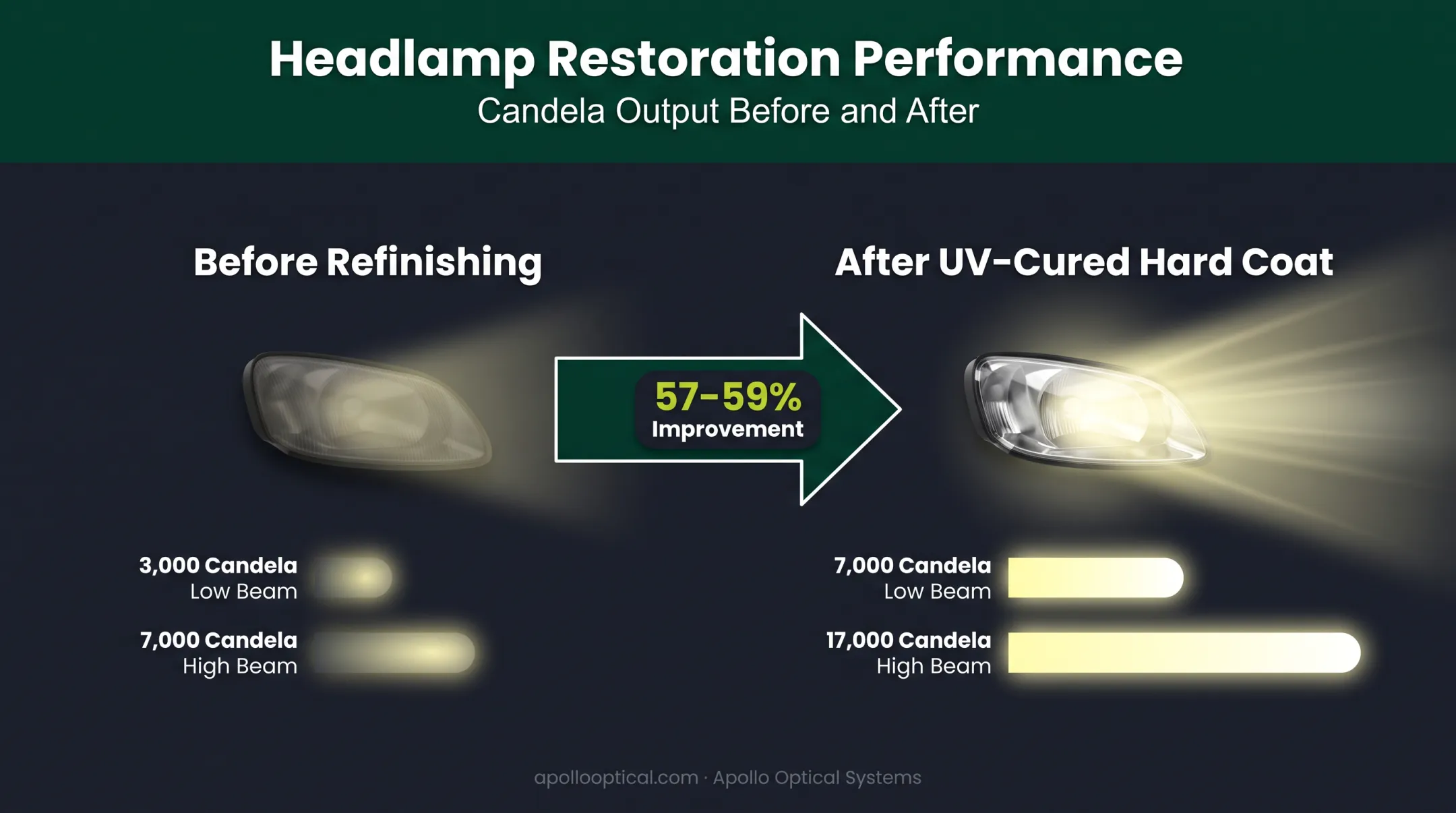 Headlamp Restoration Performance
Candela Output Before and After

Before Refinishing

57-59%
Improvement

After UV-Cured Hard Coat

3,000 Candela
Low Beam

7,000 Candela
High Beam

7,000 Candela
Low Beam

17,000 Candela
High Beam

apollooptical.com · Apollo Optical Systems